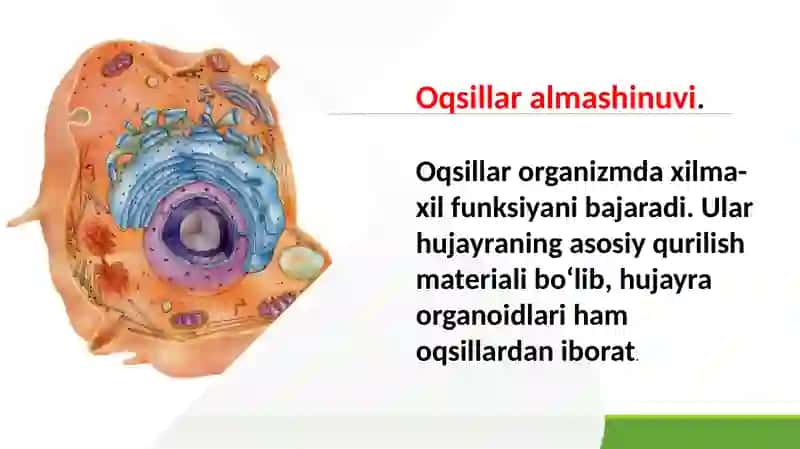 Oqsillar almashinuvi.

Oqsillar organizmda xilma-xil funksiyani bajaradi. Ular hujayraning asosiy qurilish materiali bo‘lib, hujayra organoidlari ham oqsillardan iborat.